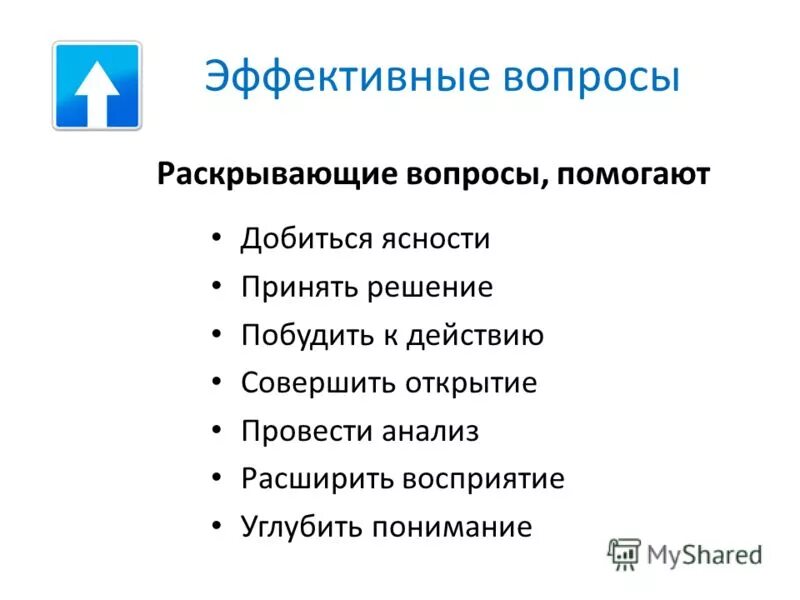 Эффективные вопросы

Раскрывающие вопросы, помогают

• Добиться ясности
• Принять решение
• Побудить к действию
• Совершить открытие
• Провести анализ
• Расширить восприятие
• Углубить понимание

MyShared